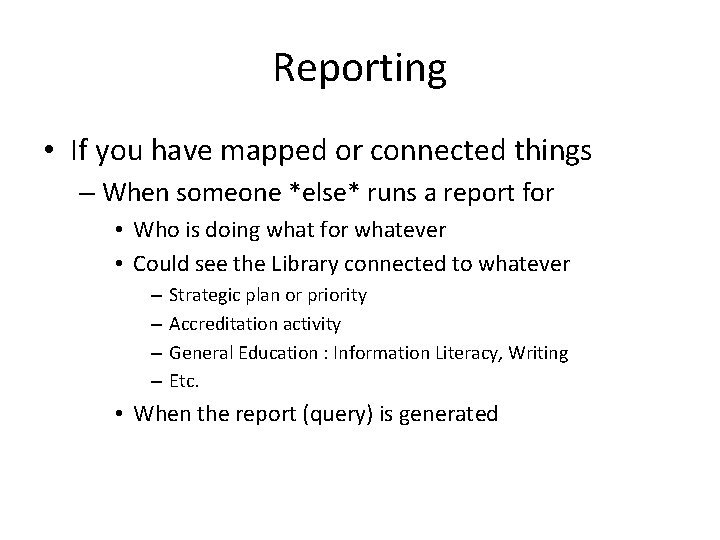 Reporting

• If you have mapped or connected things
 – When someone *else* runs a report for
  • Who is doing what for whatever
  • Could see the Library connected to whatever
   – Strategic plan or priority
   – Accreditation activity
   – General Education : Information Literacy, Writing
   – Etc.
  • When the report (query) is generated